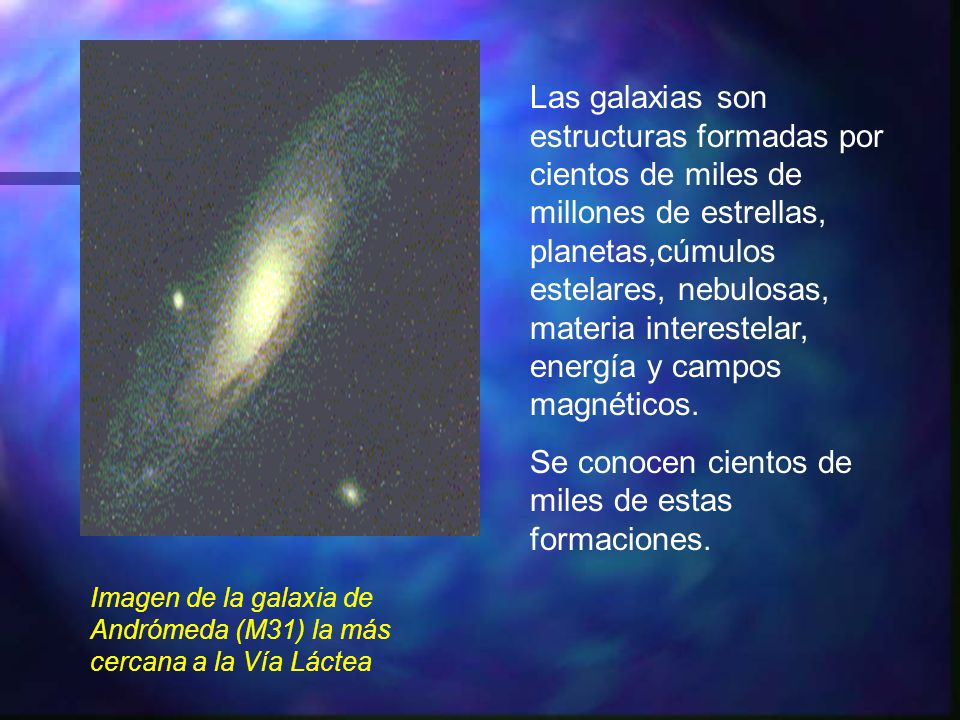 Las galaxias son estructuras formadas por cientos de miles de millones de estrellas, planetas,cúmulos estelares, nebulosas, materia interestelar, energía y campos magnéticos.

Se conocen cientos de miles de estas formaciones.

Imagen de la galaxia de Andrómeda (M31) la más cercana a la Vía Láctea